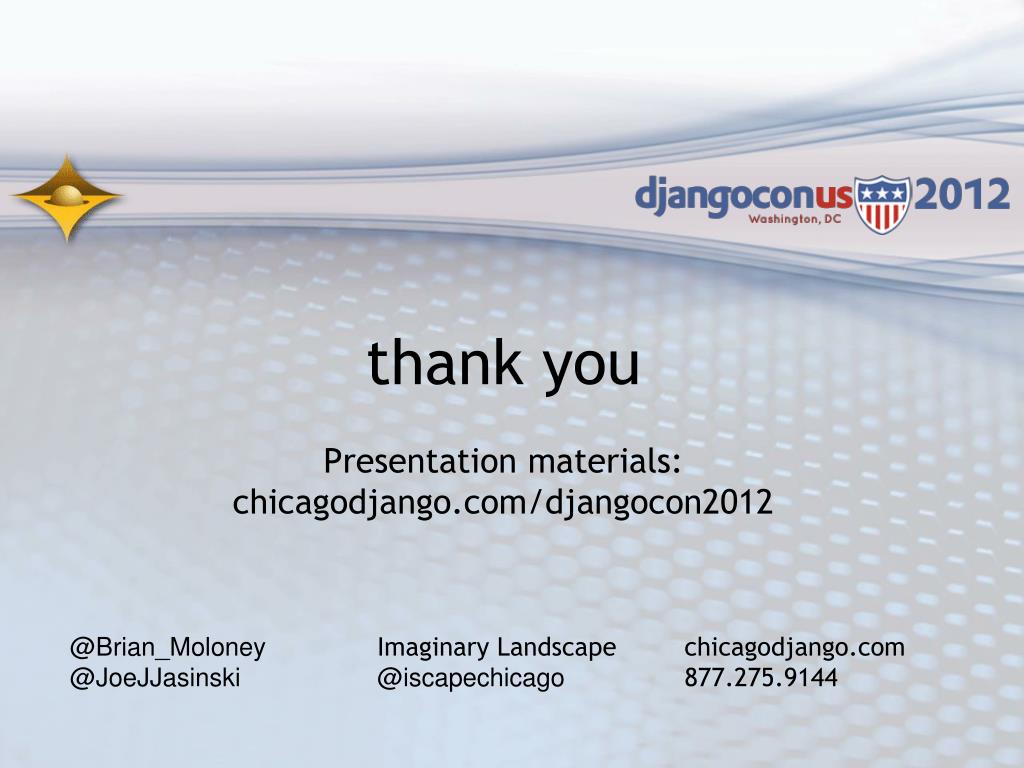 djangoconus 2012
Washington, DC

thank you

Presentation materials:
chicagodjango.com/djangocon2012

@Brian_Moloney
@JoeJJasinski

Imaginary Landscape
@iscapechicago

chicagodjango.com
877.275.9144